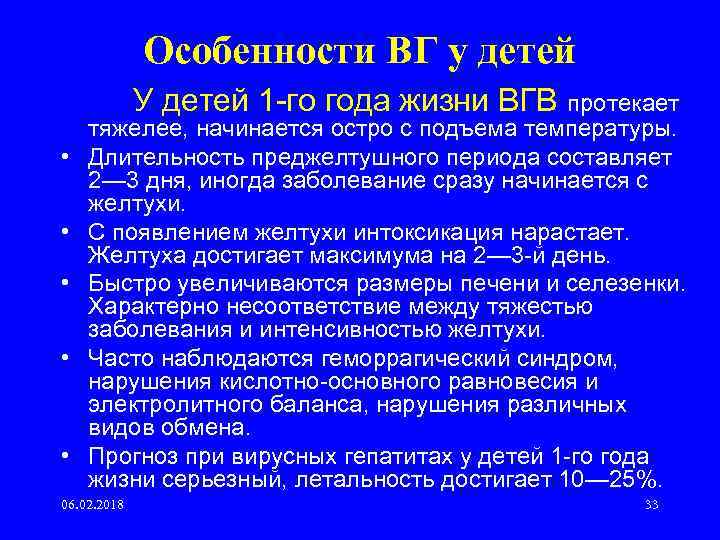 Особенности ВГ у детей

У детей 1-го года жизни ВГВ протекает тяжелее, начинается остро с подъема температуры.

• Длительность преджелтушного периода составляет 2—3 дня, иногда заболевание сразу начинается с желтухи.
• С появлением желтухи интоксикация нарастает. Желтуха достигает максимума на 2—3-й день.
• Быстро увеличиваются размеры печени и селезенки. Характерно несоответствие между тяжестью заболевания и интенсивностью желтухи.
• Часто наблюдаются геморрагический синдром, нарушения кислотно-основного равновесия и электролитного баланса, нарушения различных видов обмена.
• Прогноз при вирусных гепатитах у детей 1-го года жизни серьезный, летальность достигает 10—25%.

06.02.2018

33